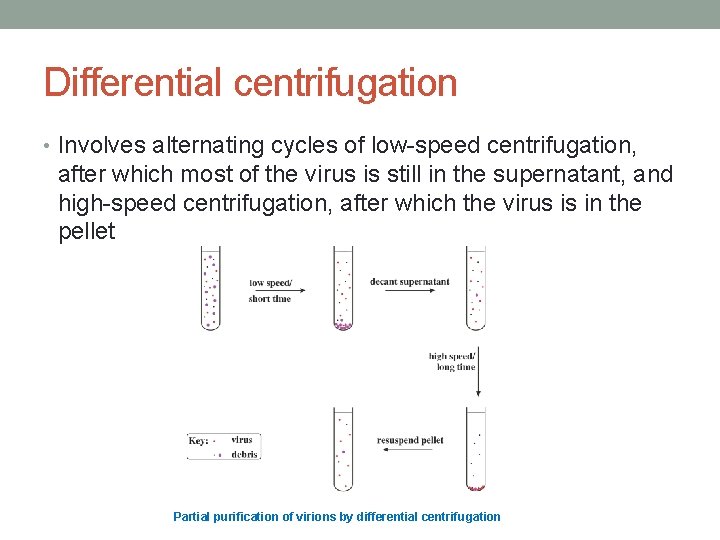 Differential centrifugation

• Involves alternating cycles of low-speed centrifugation, after which most of the virus is still in the supernatant, and high-speed centrifugation, after which the virus is in the pellet

low speed/ short time

decant supernatant

high speed/ long time

resuspend pellet

Key: virus debris

Partial purification of virions by differential centrifugation